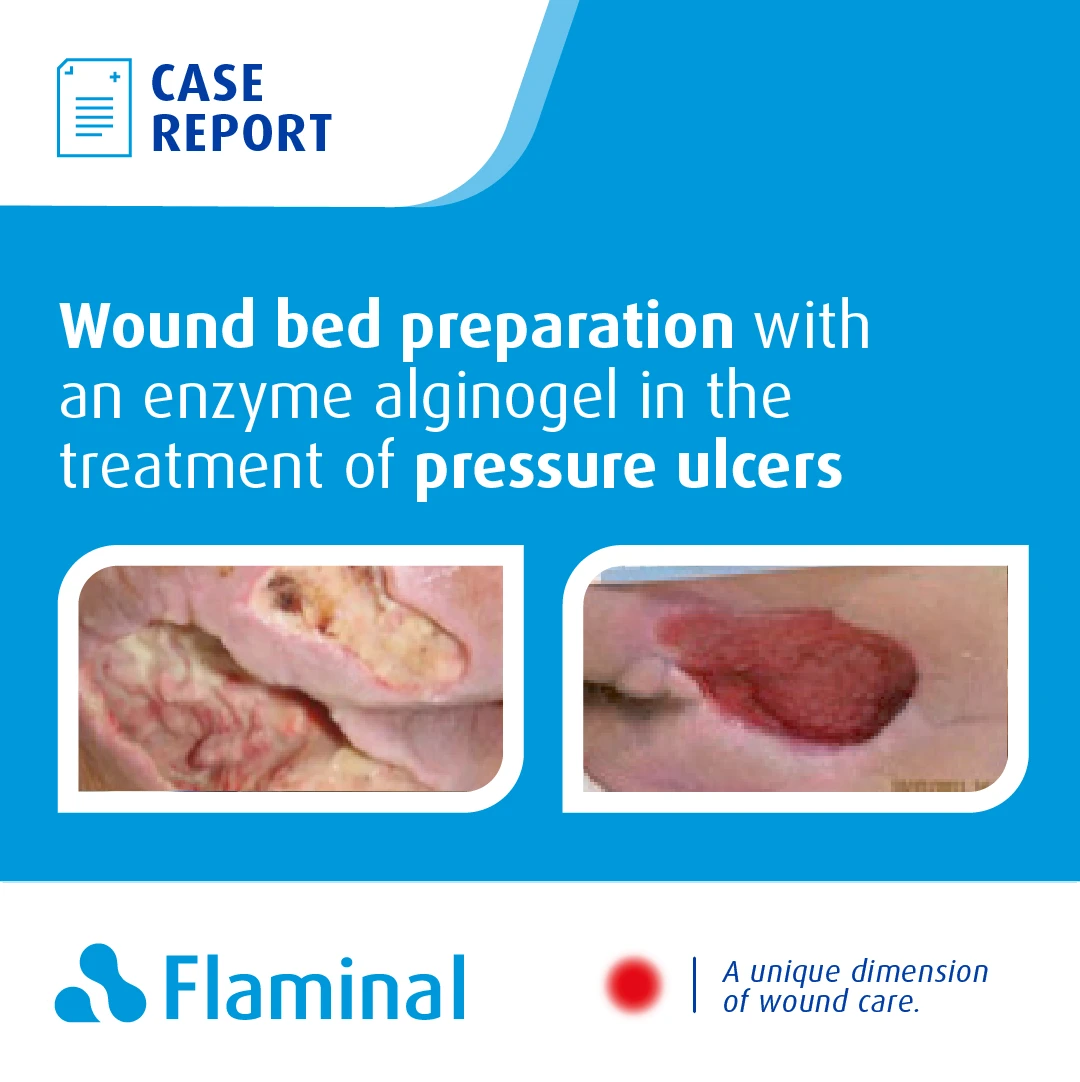 CASE REPORT

Wound bed preparation with an enzyme alginogel in the treatment of pressure ulcers

Flaminal

A unique dimension of wound care.